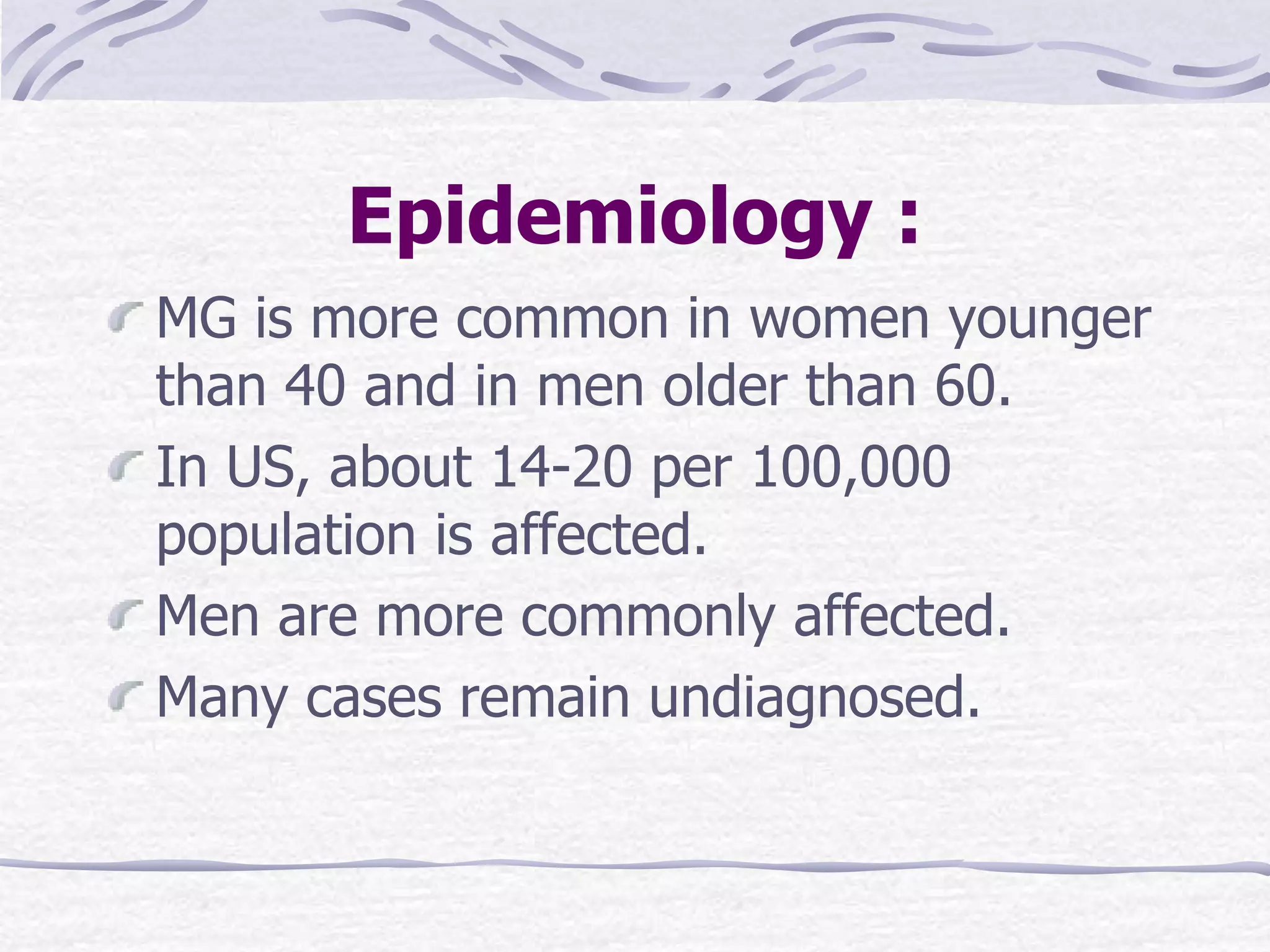 Epidemiology :

MG is more common in women younger than 40 and in men older than 60.

In US, about 14-20 per 100,000 population is affected.

Men are more commonly affected.

Many cases remain undiagnosed.